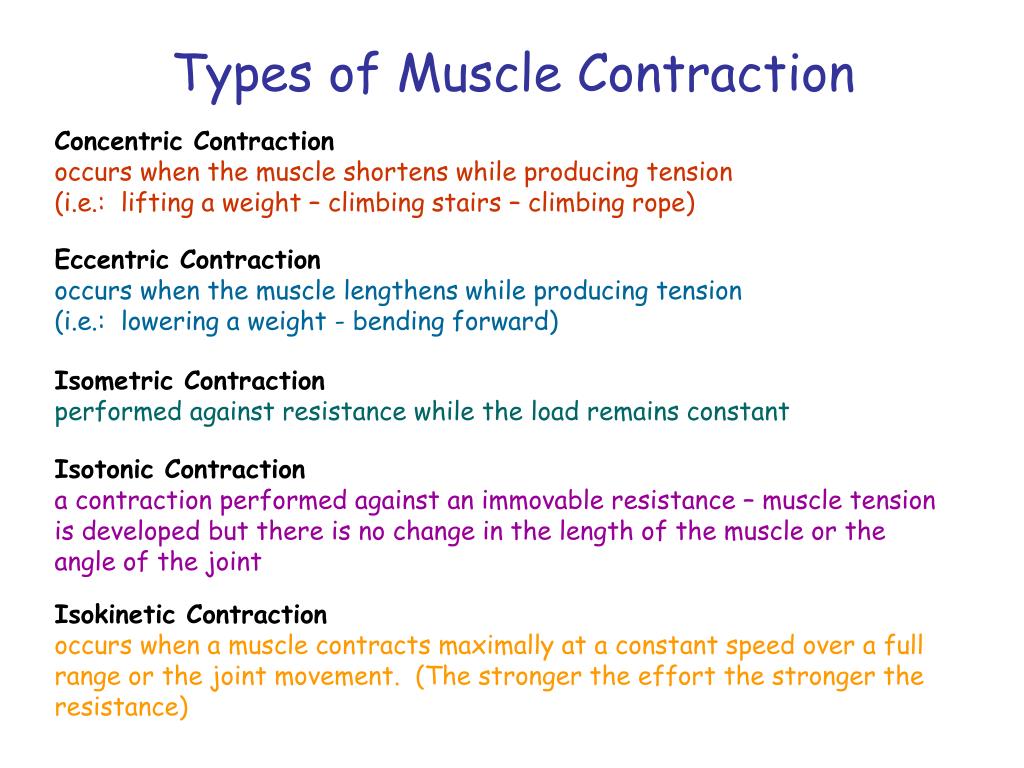 Types of Muscle Contraction

Concentric Contraction
occurs when the muscle shortens while producing tension
(i.e.: lifting a weight – climbing stairs – climbing rope)

Eccentric Contraction
occurs when the muscle lengthens while producing tension
(i.e.: lowering a weight - bending forward)

Isometric Contraction
performed against resistance while the load remains constant

Isotonic Contraction
a contraction performed against an immovable resistance – muscle tension is developed but there is no change in the length of the muscle or the angle of the joint

Isokinetic Contraction
occurs when a muscle contracts maximally at a constant speed over a full range or the joint movement. (The stronger the effort the stronger the resistance)